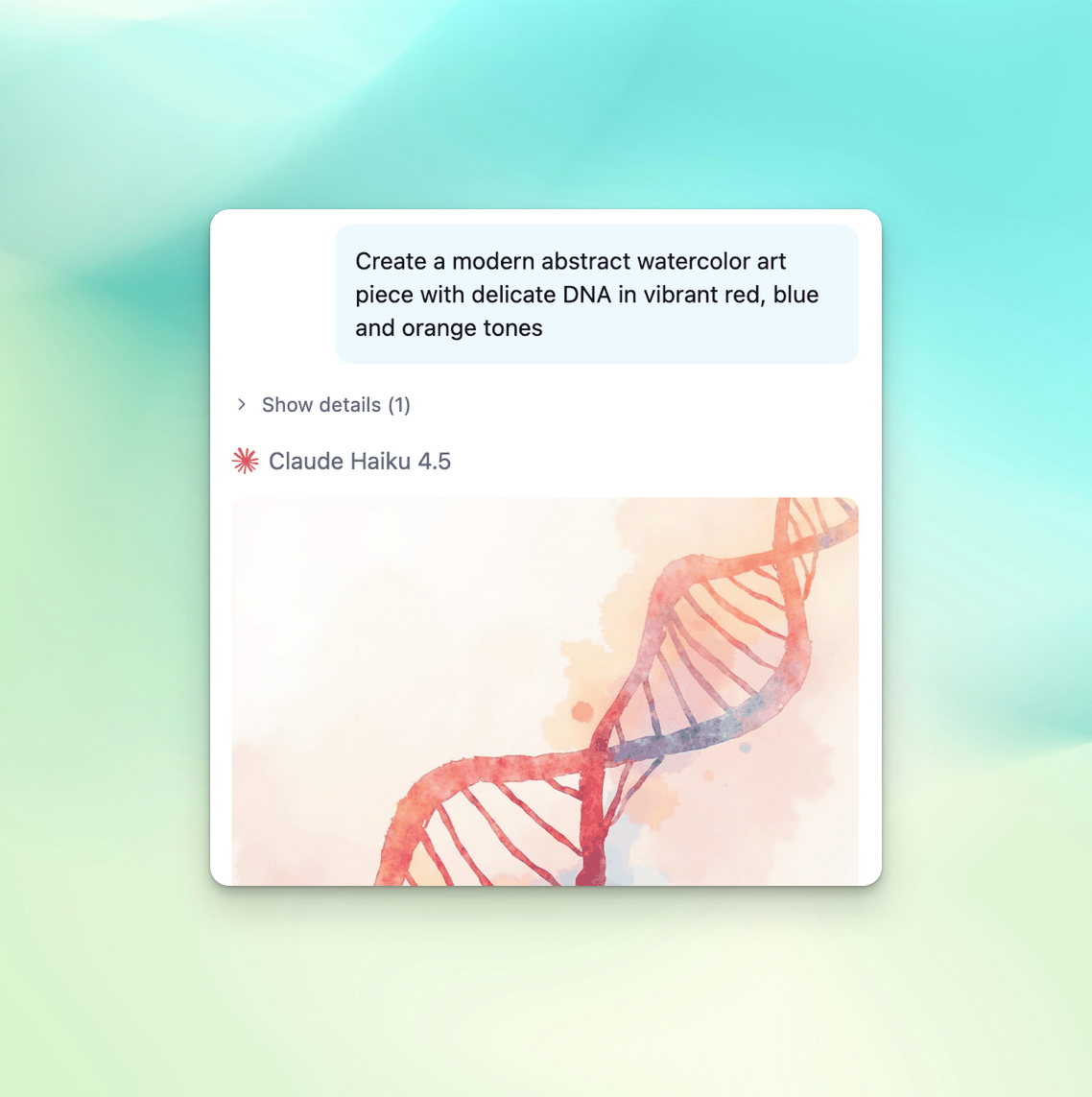 Create a modern abstract watercolor art piece with delicate DNA in vibrant red, blue and orange tones

Show details (1)

Claude Haiku 4.5